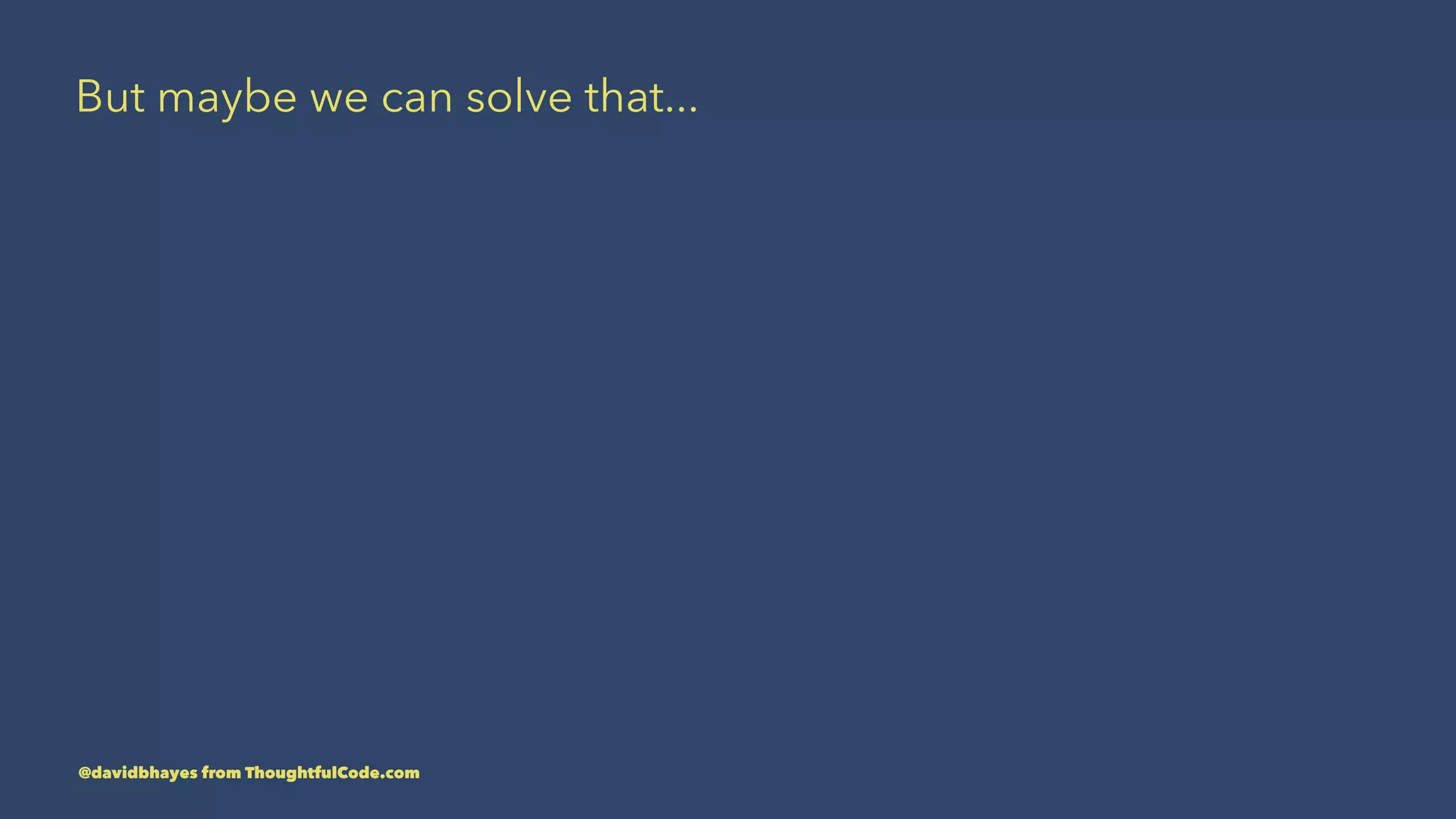 But maybe we can solve that...

@davidbhayes from ThoughtfulCode.com